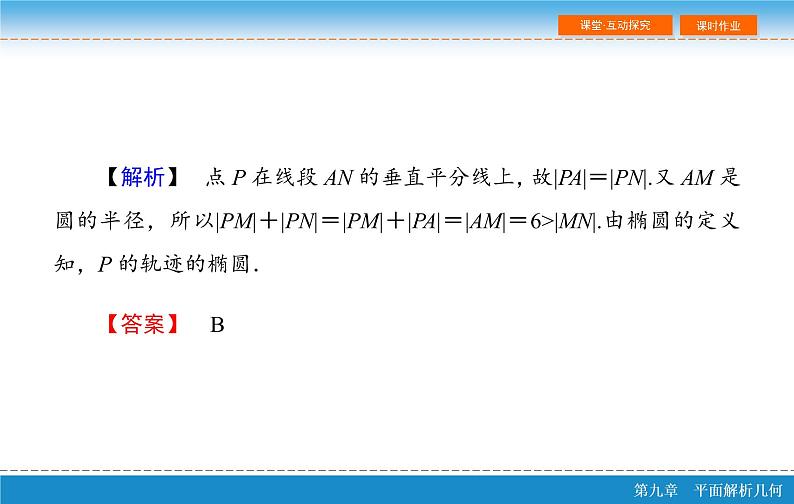 课堂·互动探究

课时作业

【解析】 点 $P$ 在线段 $AN$ 的垂直平分线上，故$|PA|=|PN|$.又 $AM$ 是圆的半径，所以$|PM|+|PN|=|PM|+|PA|=|AM|=6>|MN|$.由椭圆的定义知，$P$ 的轨迹的椭圆.

【答案】 B

第九章 平面解析几何